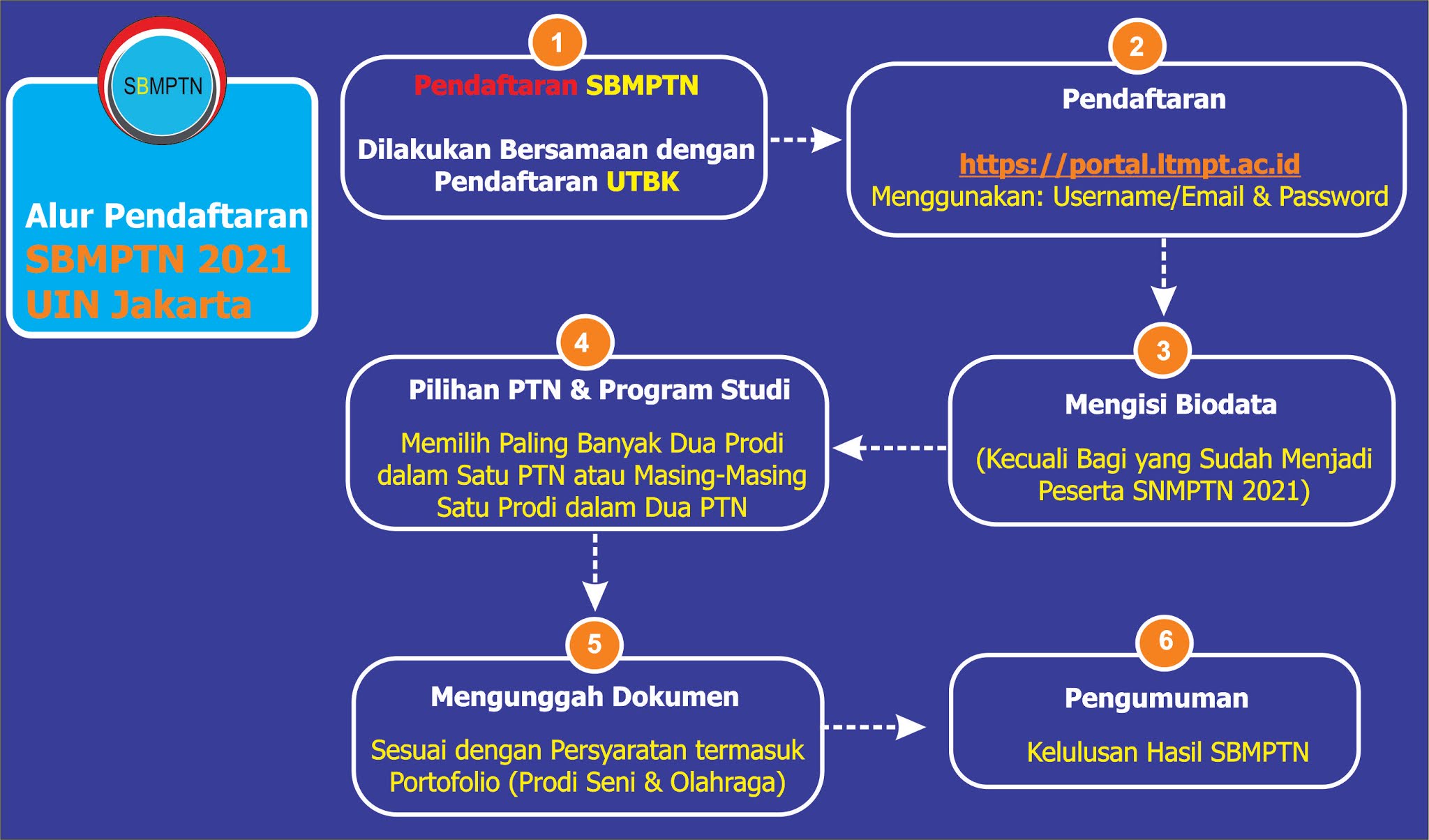 SBMPTN

Alur Pendaftaran
SBMPTN 2021
UIN Jakarta

1
Pendaftaran SBMPTN

Dilakukan Bersamaan dengan Pendaftaran UTBK

2
Pendaftaran

https://portal.ltmpt.ac.id
Menggunakan: Username/Email & Password

3
Mengisi Biodata

(Kecuali Bagi yang Sudah Menjadi Peserta SNMPTN 2021)

4
Pilihan PTN & Program Studi

Memilih Paling Banyak Dua Prodi dalam Satu PTN atau Masing-Masing Satu Prodi dalam Dua PTN

5
Mengunggah Dokumen

Sesuai dengan Persyaratan termasuk Portofolio (Prodi Seni & Olahraga)

6
Pengumuman

Kelulusan Hasil SBMPTN